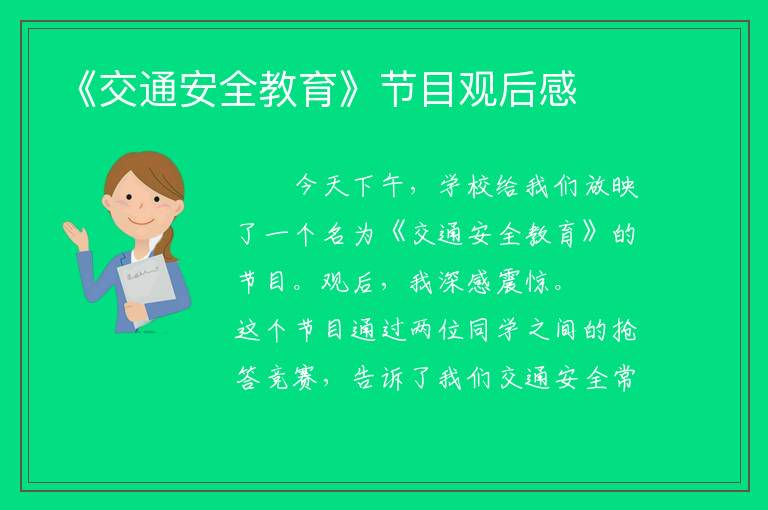 《交通安全教育》节目观后感

今天下午，学校给我们放映了一个名为《交通安全教育》的节目。观后，我深感震惊。

这个节目通过两位同学之间的抢答竞赛，告诉了我们交通安全常